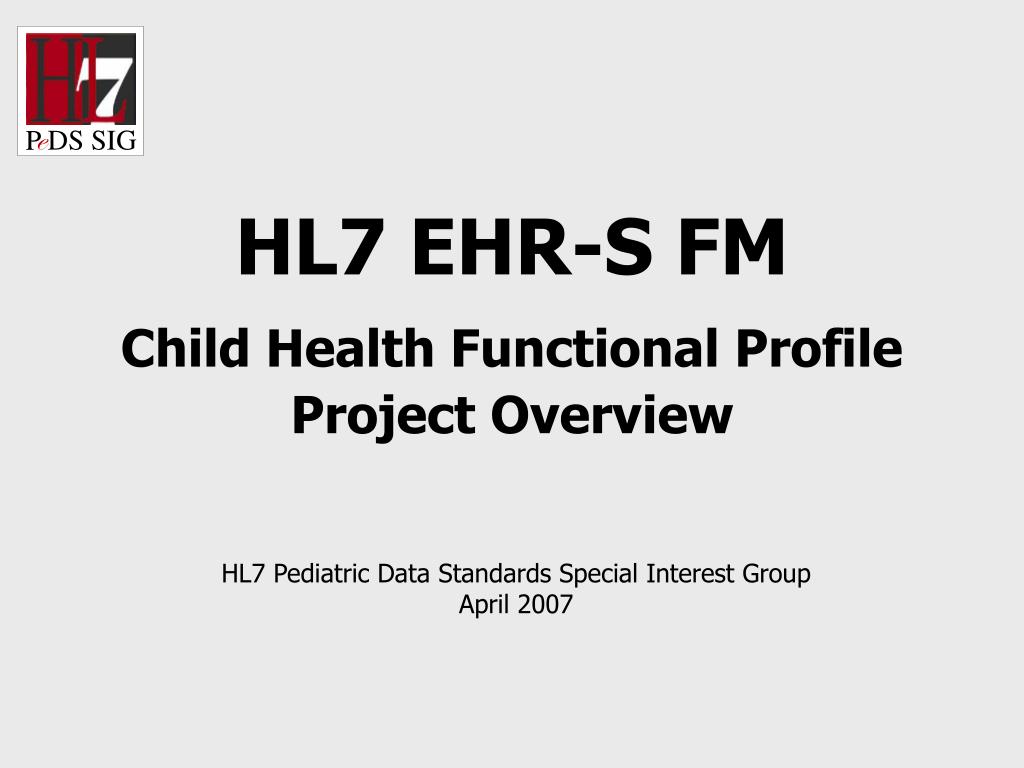 HL7
PeDS SIG

HL7 EHR-S FM

Child Health Functional Profile Project Overview

HL7 Pediatric Data Standards Special Interest Group
April 2007